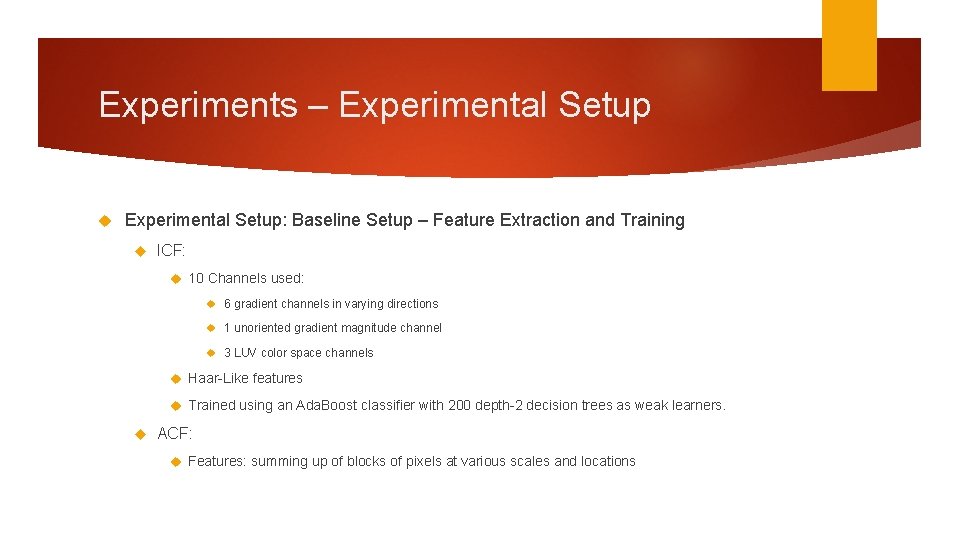 Experiments – Experimental Setup

Experimental Setup: Baseline Setup – Feature Extraction and Training

ICF:

10 Channels used:

6 gradient channels in varying directions

1 unoriented gradient magnitude channel

3 LUV color space channels

Haar-Like features

Trained using an AdaBoost classifier with 200 depth-2 decision trees as weak learners.

ACF:

Features: summing up of blocks of pixels at various scales and locations